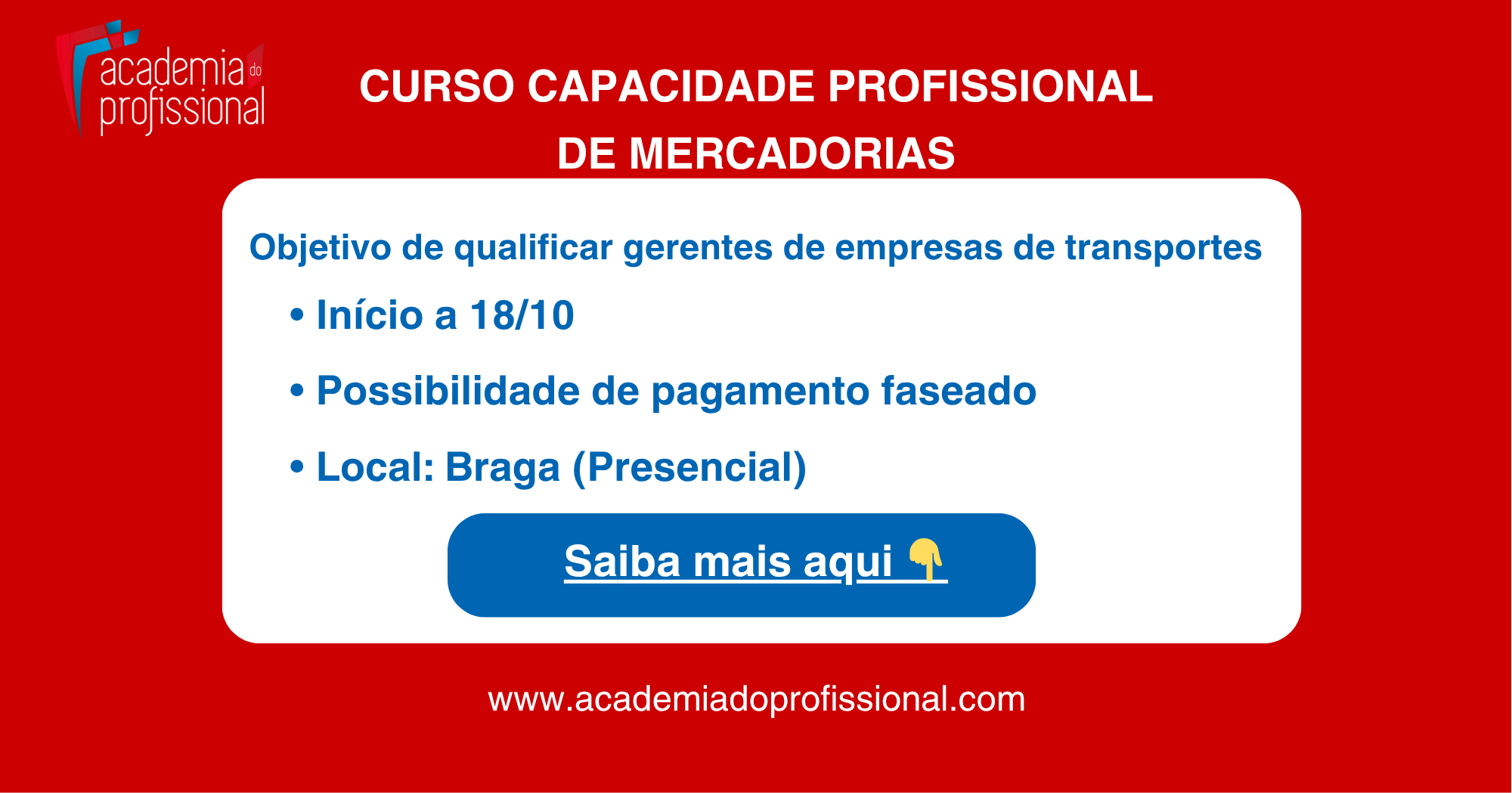 academia do profissional

CURSO CAPACIDADE PROFISSIONAL DE MERCADORIAS

Objetivo de qualificar gerentes de empresas de transportes

• Início a 18/10

• Possibilidade de pagamento faseado

• Local: Braga (Presencial)

Saiba mais aqui 👇

www.academiadoprofissional.com